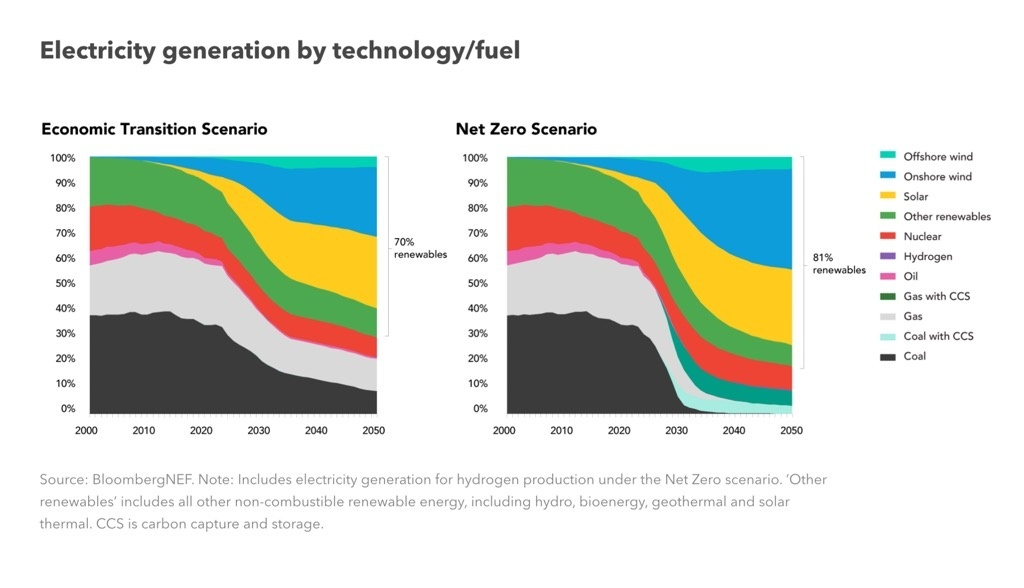 Electricity generation by technology/fuel

Economic Transition Scenario

100%
90%
80%
70%
60%
50%
40%
30%
20%
10%
0%

2000 2010 2020 2030 2040 2050

70% renewables

Net Zero Scenario

100%
90%
80%
70%
60%
50%
40%
30%
20%
10%
0%

2000 2010 2020 2030 2040 2050

81% renewables

Offshore wind
Onshore wind
Solar
Other renewables
Nuclear
Hydrogen
Oil
Gas with CCS
Gas
Coal with CCS
Coal

Source: BloombergNEF. Note: Includes electricity generation for hydrogen production under the Net Zero scenario. 'Other renewables' includes all other non-combustible renewable energy, including hydro, bioenergy, geothermal and solar thermal. CCS is carbon capture and storage.